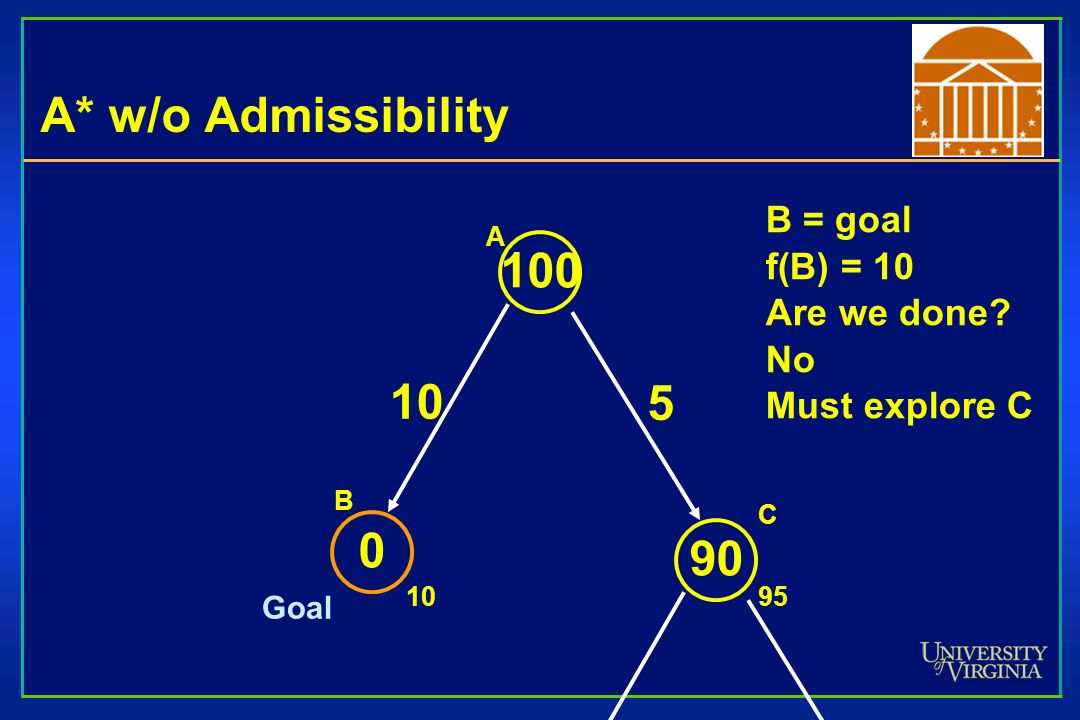 A* w/o Admissibility

B = goal
f(B) = 10
Are we done?
No
Must explore C

A
100

10

5

B
0
10
Goal

C
90
95

UNIVERSITY of VIRGINIA